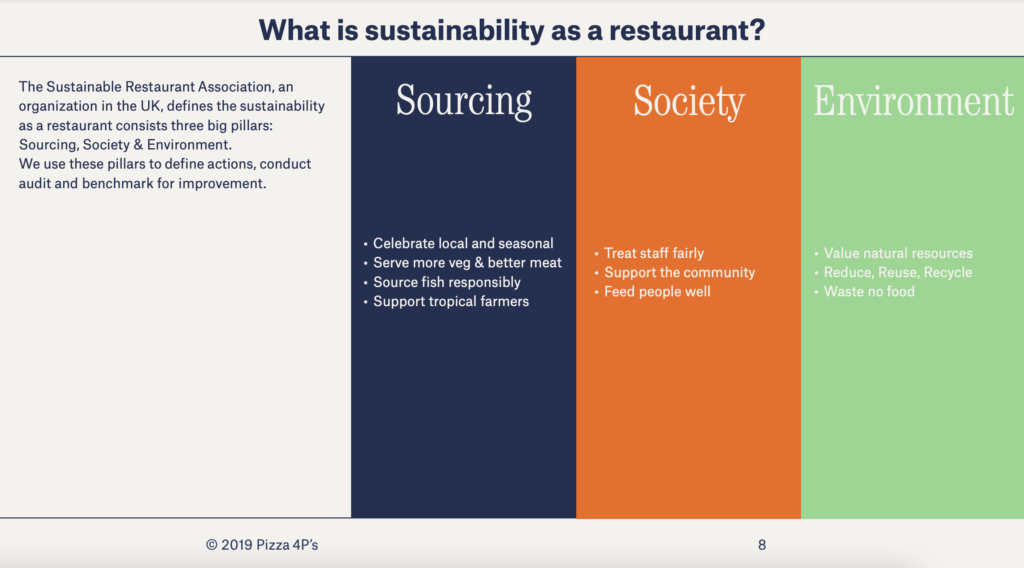 What is sustainability as a restaurant?

The Sustainable Restaurant Association, an organization in the UK, defines the sustainability as a restaurant consists three big pillars: Sourcing, Society & Environment.
We use these pillars to define actions, conduct audit and benchmark for improvement.

Sourcing

• Celebrate local and seasonal
• Serve more veg & better meat
• Source fish responsibly
• Support tropical farmers

Society

• Treat staff fairly
• Support the community
• Feed people well

Environment

• Value natural resources
• Reduce, Reuse, Recycle
• Waste no food

© 2019 Pizza 4P's

8